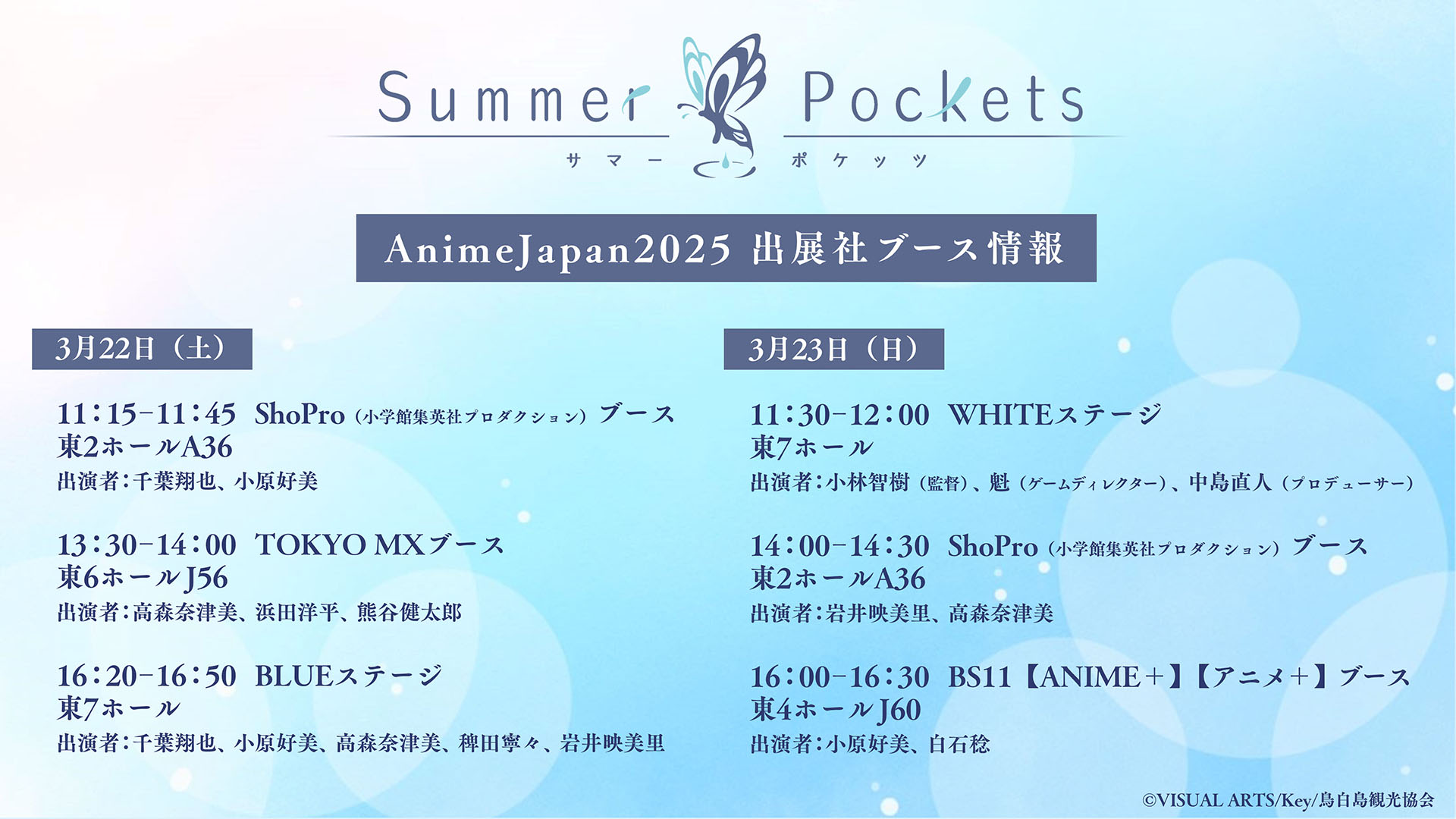 Summer Pockets
サマー ポケッツ

AnimeJapan2025 出展社ブース情報

3月22日（土）

11：15-11：45 ShoPro（小学館集英社プロダクション）ブース
東2ホールA36
出演者：千葉翔也、小原好美

13：30-14：00 TOKYO MXブース
東6ホールJ56
出演者：高森奈津美、浜田洋平、熊谷健太郎

16：20-16：50 BLUEステージ
東7ホール
出演者：千葉翔也、小原好美、高森奈津美、稗田寧々、岩井映美里

3月23日（日）

11：30-12：00 WHITEステージ
東7ホール
出演者：小林智樹（監督）、魁（ゲームディレクター）、中島直人（プロデューサー）

14：00-14：30 ShoPro（小学館集英社プロダクション）ブース
東2ホールA36
出演者：岩井映美里、高森奈津美

16：00-16：30 BS11【ANIME＋】【アニメ＋】ブース
東4ホールJ60
出演者：小原好美、白石稔

©VISUAL ARTS/Key/鳥白島観光協会